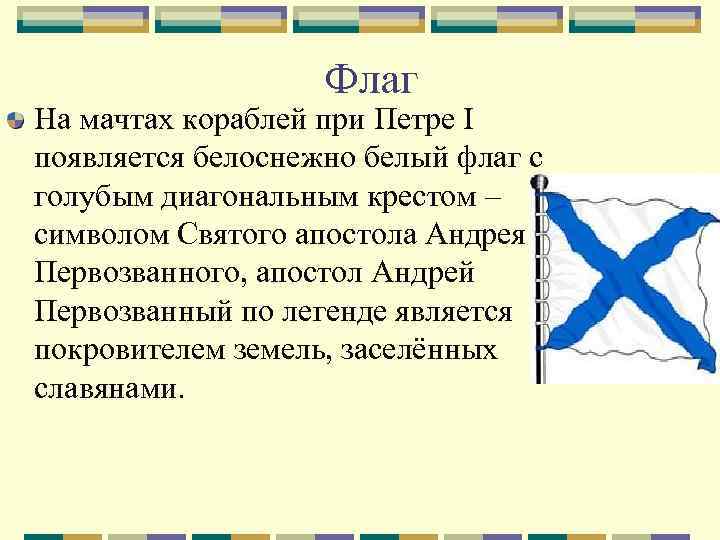 Флаг

На мачтах кораблей при Петре I появляется белоснежно белый флаг с голубым диагональным крестом – символом Святого апостола Андрея Первозванного, апостол Андрей Первозванный по легенде является покровителем земель, заселённых славянами.